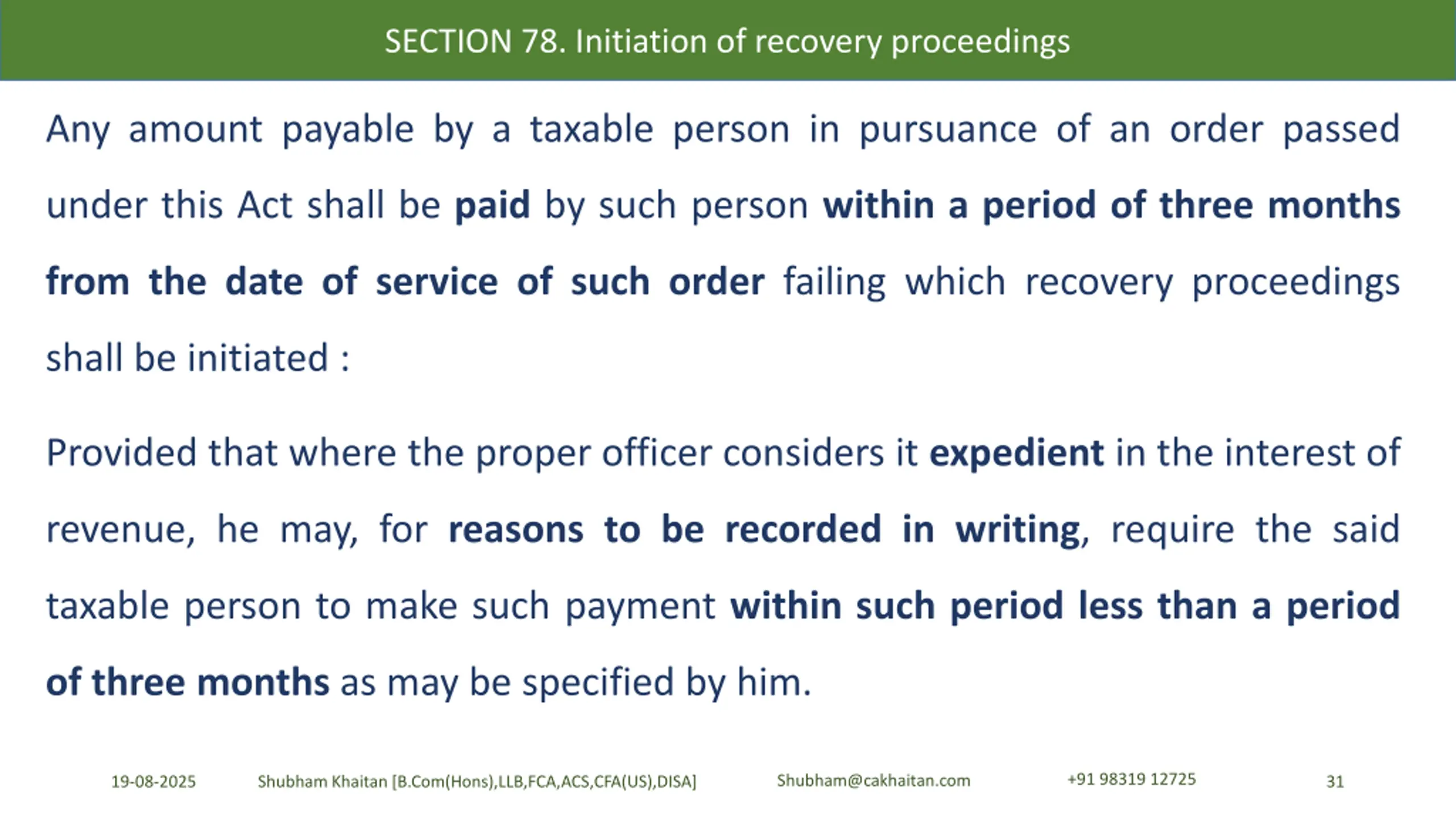 SECTION 78. Initiation of recovery proceedings

Any amount payable by a taxable person in pursuance of an order passed under this Act shall be paid by such person within a period of three months from the date of service of such order failing which recovery proceedings shall be initiated :

Provided that where the proper officer considers it expedient in the interest of revenue, he may, for reasons to be recorded in writing, require the said taxable person to make such payment within such period less than a period of three months as may be specified by him.

19-08-2025 Shubham Khaitan [B.Com(Hons),LLB,FCA,ACS,CFA(US),DISA] Shubham@cakhaitan.com +91 98319 12725 31